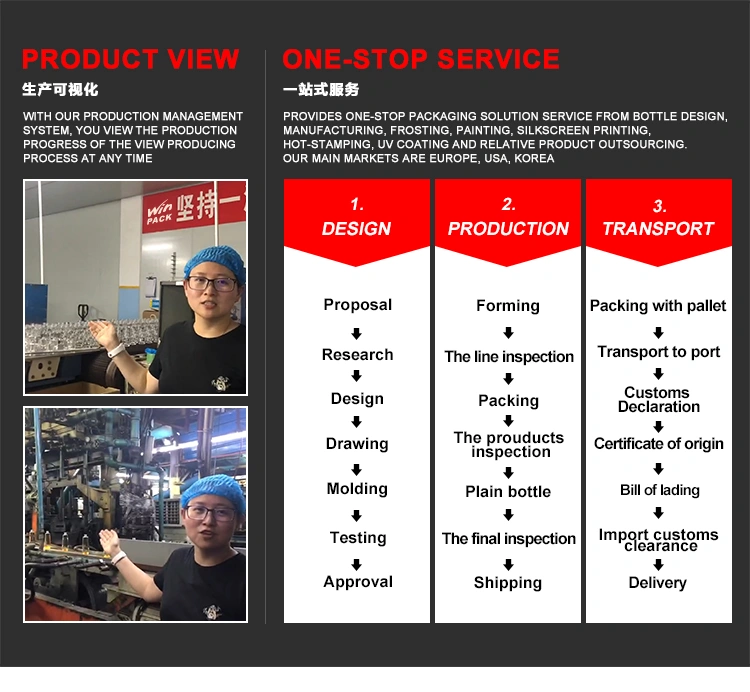 PRODUCT VIEW
生产可视化
WITH OUR PRODUCTION MANAGEMENT SYSTEM, YOU VIEW THE PRODUCTION PROGRESS OF THE VIEW PRODUCING PROCESS AT ANY TIME

Win PACK 坚持一

ONE-STOP SERVICE
一站式服务
PROVIDES ONE-STOP PACKAGING SOLUTION SERVICE FROM BOTTLE DESIGN, MANUFACTURING, FROSTING, PAINTING, SILKSCREEN PRINTING, HOT-STAMPING, UV COATING AND RELATIVE PRODUCT OUTSOURCING. OUR MAIN MARKETS ARE EUROPE, USA, KOREA

1. DESIGN
Proposal
Research
Design
Drawing
Molding
Testing
Approval

2. PRODUCTION
Forming
The line inspection
Packing
The prouducts inspection
Plain bottle
The final inspection
Shipping

3. TRANSPORT
Packing with pallet
Transport to port
Customs Declaration
Certificate of origin
Bill of lading
Import customs clearance
Delivery